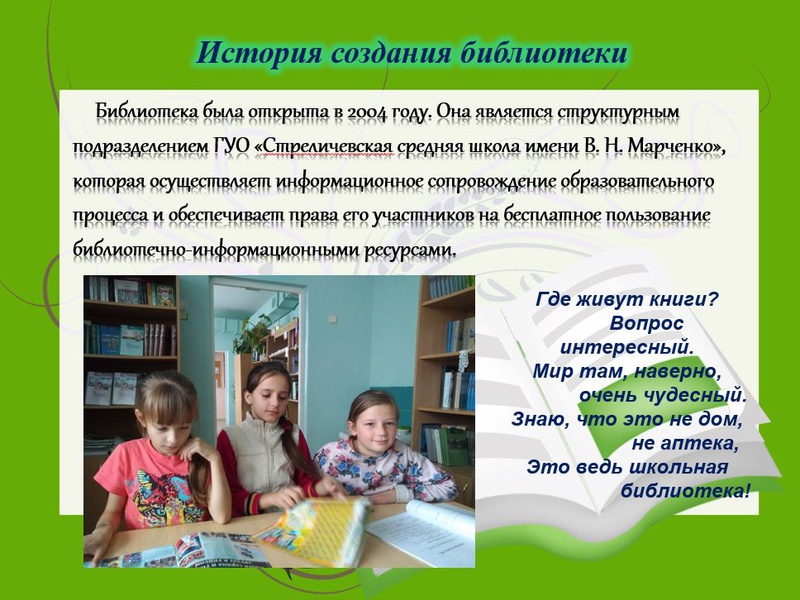 История создания библиотеки

Библиотека была открыта в 2004 году. Она является структурным подразделением ГУО «Стреличевская средняя школа имени В. Н. Марченко», которая осуществляет информационное сопровождение образовательного процесса и обеспечивает права его участников на бесплатное пользование библиотечно-информационными ресурсами.

Где живут книги?
Вопрос
интересный.
Мир там, наверно,
очень чудесный.
Знаю, что это не дом,
не аптека,
Это ведь школьная
библиотека!